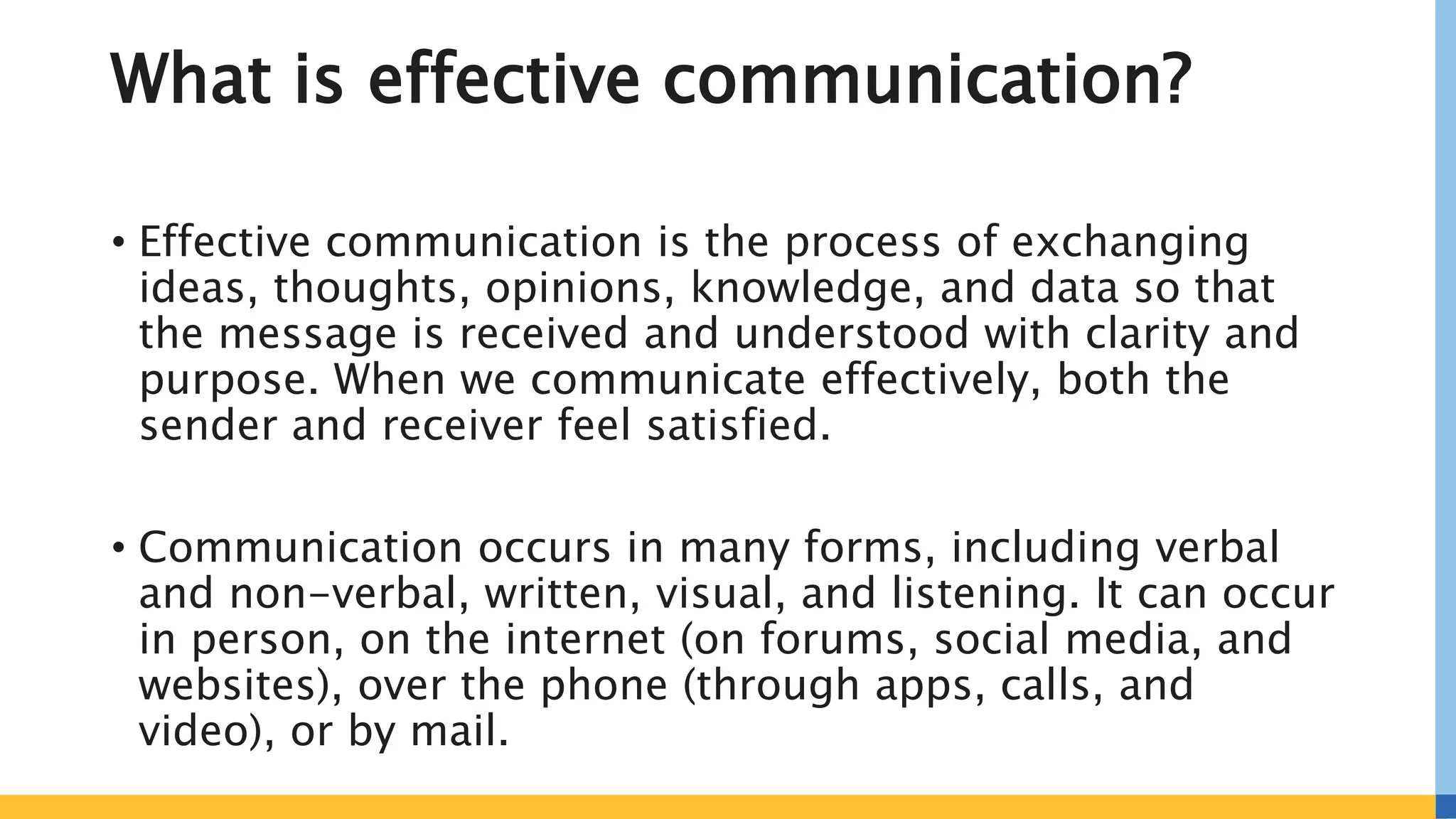 What is effective communication?

• Effective communication is the process of exchanging ideas, thoughts, opinions, knowledge, and data so that the message is received and understood with clarity and purpose. When we communicate effectively, both the sender and receiver feel satisfied.

• Communication occurs in many forms, including verbal and non-verbal, written, visual, and listening. It can occur in person, on the internet (on forums, social media, and websites), over the phone (through apps, calls, and video), or by mail.